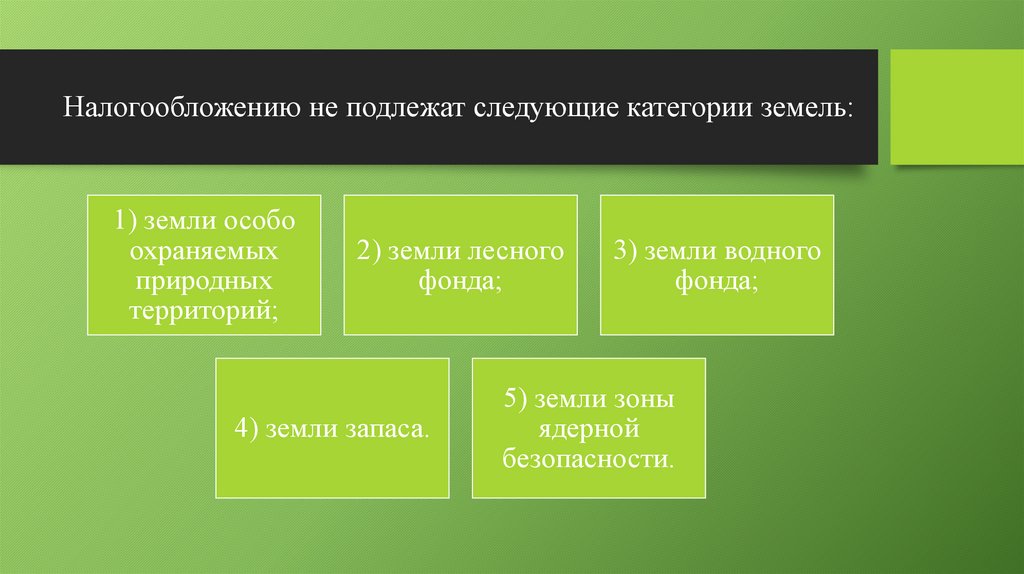 Налогообложению не подлежат следующие категории земель:

1) земли особо охраняемых природных территорий;

2) земли лесного фонда;

3) земли водного фонда;

4) земли запаса.

5) земли зоны ядерной безопасности.